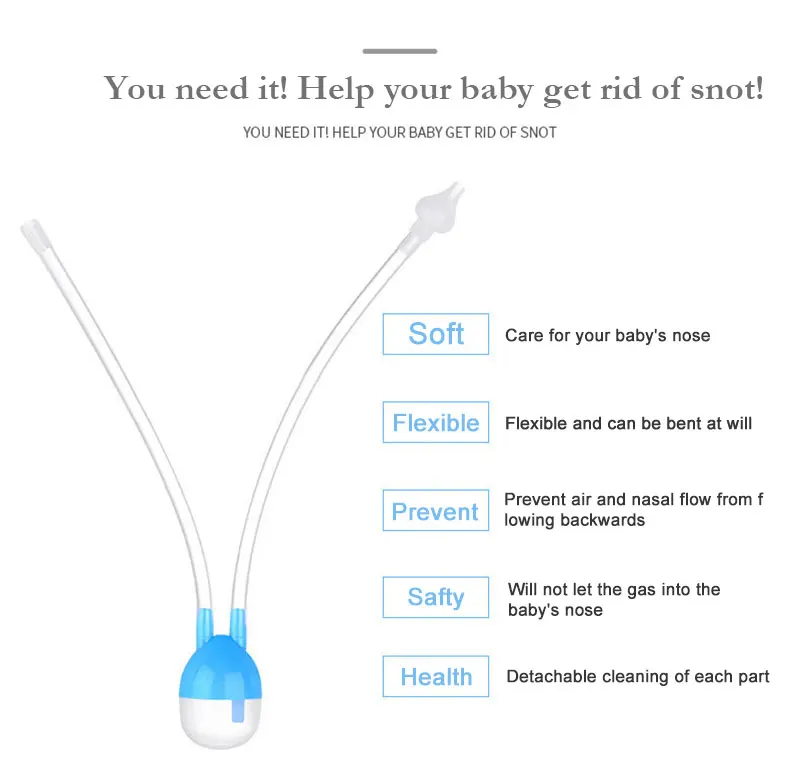 You need it! Help your baby get rid of snot!

YOU NEED IT! HELP YOUR BABY GET RID OF SNOT

Soft

Care for your baby's nose

Flexible

Flexible and can be bent at will

Prevent

Prevent air and nasal flow from f lowing backwards

Safty

Will not let the gas into the baby's nose

Health

Detachable cleaning of each part